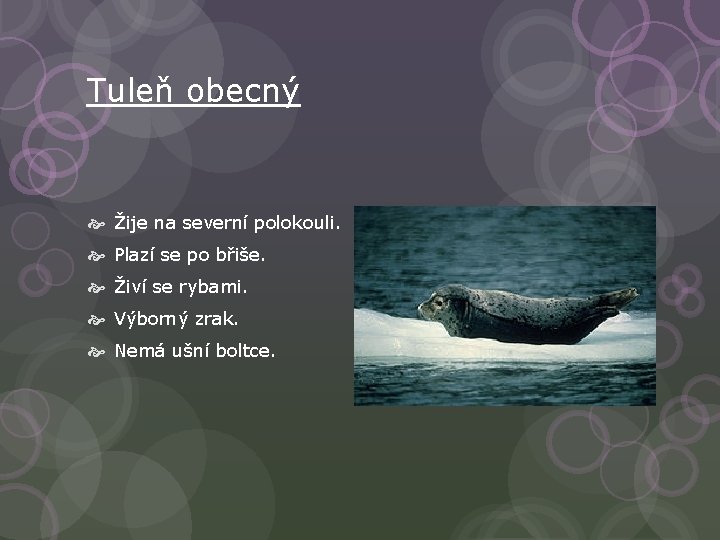 Tuleň obecný

Žije na severní polokouli.
Plazí se po břiše.
Živí se rybami.
Výborný zrak.
Nemá ušní boltce.